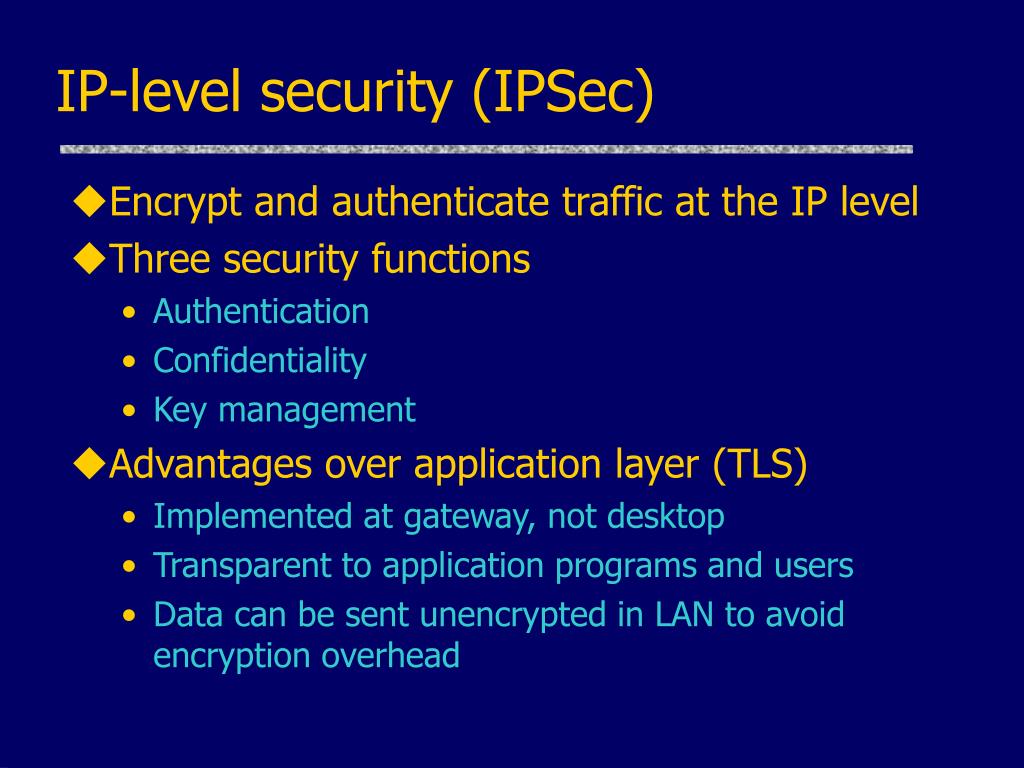 IP-level security (IPSec)

◆Encrypt and authenticate traffic at the IP level
◆Three security functions
• Authentication
• Confidentiality
• Key management
◆Advantages over application layer (TLS)
• Implemented at gateway, not desktop
• Transparent to application programs and users
• Data can be sent unencrypted in LAN to avoid encryption overhead